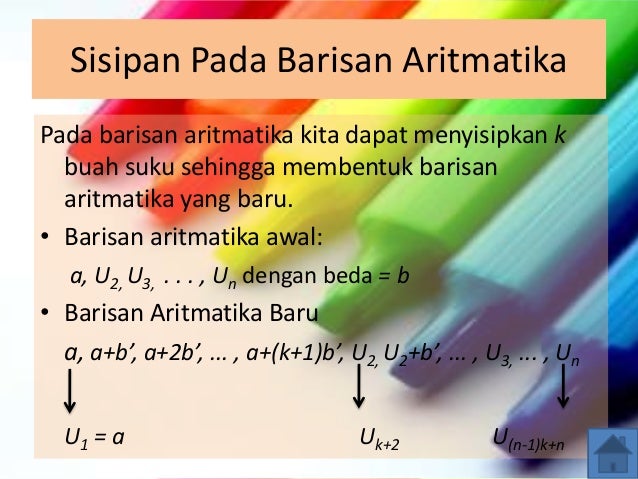 Sisipan Pada Barisan Aritmatika

Pada barisan aritmatika kita dapat menyisipkan $k$ buah suku sehingga membentuk barisan aritmatika yang baru.

• Barisan aritmatika awal:

$a, U_2, U_3, \ldots, U_n$ dengan beda = $b$

• Barisan Aritmatika Baru

$a, a+b', a+2b', \ldots, a+(k+1)b', U_2, U_2+b', \ldots, U_3, \ldots, U_n$

$U_1 = a$ $U_{k+2}$ $U_{(n-1)k+n}$